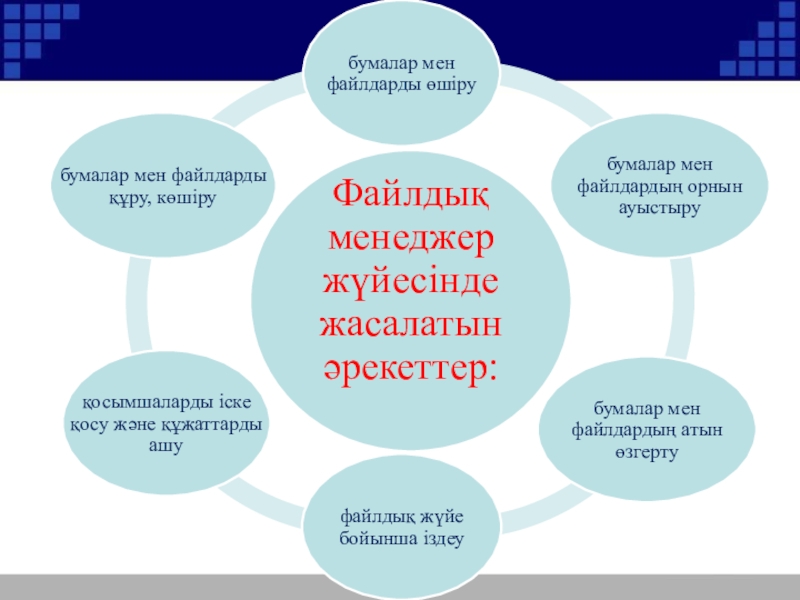 Файлдық менеджер жүйесінде жасалатын әрекеттер:

бумалар мен файлдарды өшіру

бумалар мен файлдардың орнын ауыстыру

бумалар мен файлдардың атын өзгерту

файлдық жүйе бойынша іздеу

қосымшаларды іске қосу және құжаттарды ашу

бумалар мен файлдарды құру, көшіру